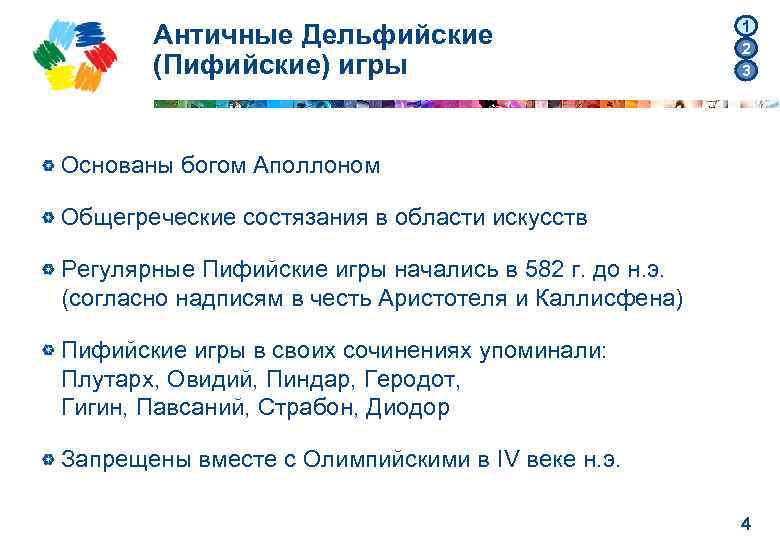 Античные Дельфийские (Пифийские) игры

1
2
3

Основаны богом Аполлоном

Общегреческие состязания в области искусств

Регулярные Пифийские игры начались в 582 г. до н.э. (согласно надписям в честь Аристотеля и Каллисфена)

Пифийские игры в своих сочинениях упоминали: Плутарх, Овидий, Пиндар, Геродот, Гигин, Павсаний, Страбон, Диодор

Запрещены вместе с Олимпийскими в IV веке н.э.

4